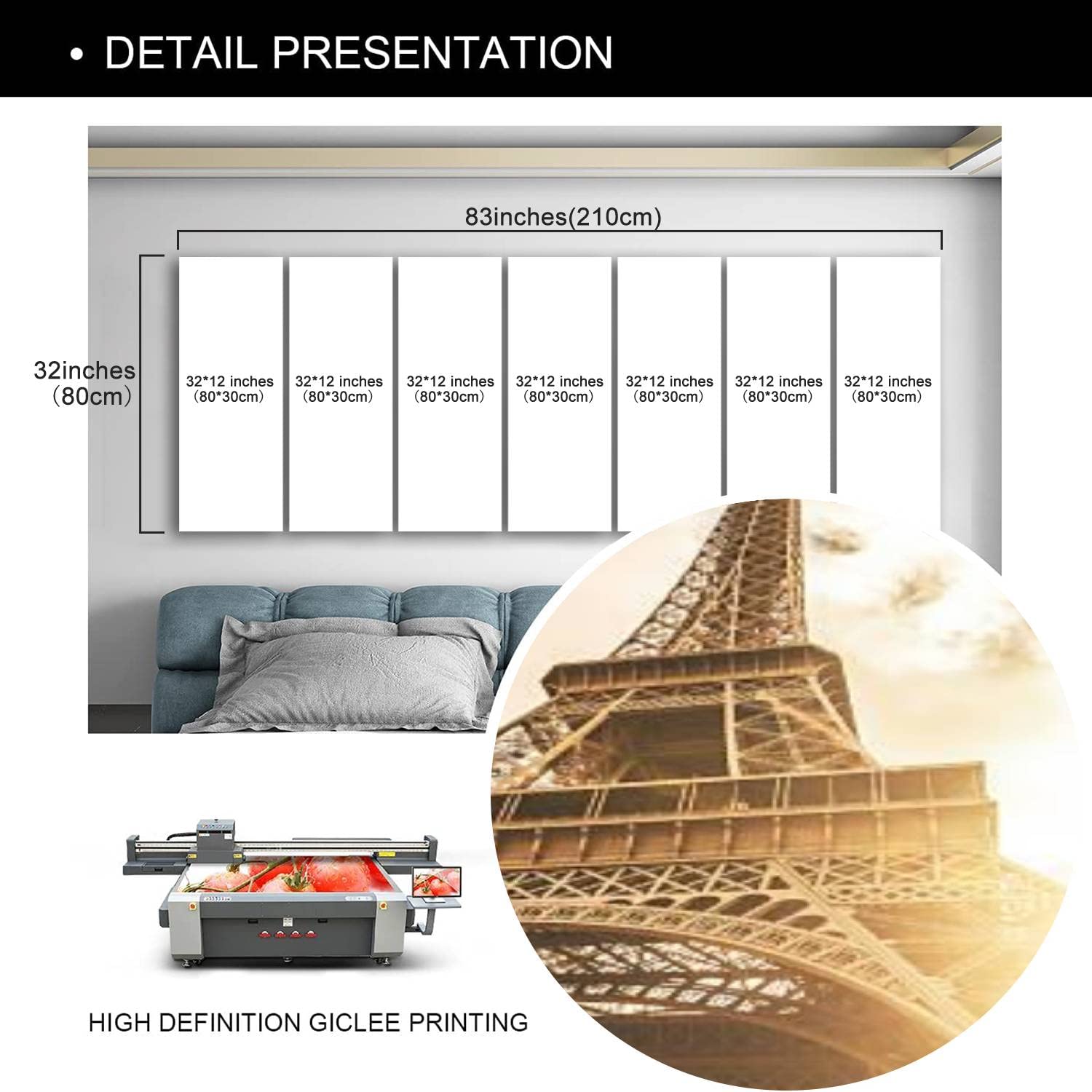 • DETAIL PRESENTATION

83inches(210cm)

32inches (80cm)

32*12 inches (80*30cm)

32*12 inches (80*30cm)

32*12 inches (80*30cm)

32*12 inches (80*30cm)

32*12 inches (80*30cm)

32*12 inches (80*30cm)

32*12 inches (80*30cm)

HIGH DEFINITION GICLEE PRINTING